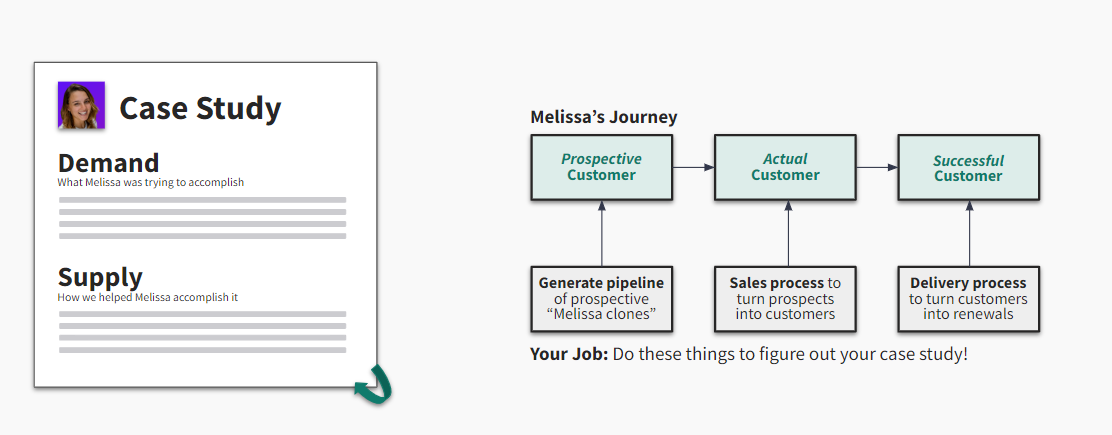 Case Study

Demand
What Melissa was trying to accomplish

Supply
How we helped Melissa accomplish it

Melissa's Journey

Prospective Customer

Actual Customer

Successful Customer

Generate pipeline of prospective "Melissa clones"

Sales process to turn prospects into customers

Delivery process to turn customers into renewals

Your Job: Do these things to figure out your case study!